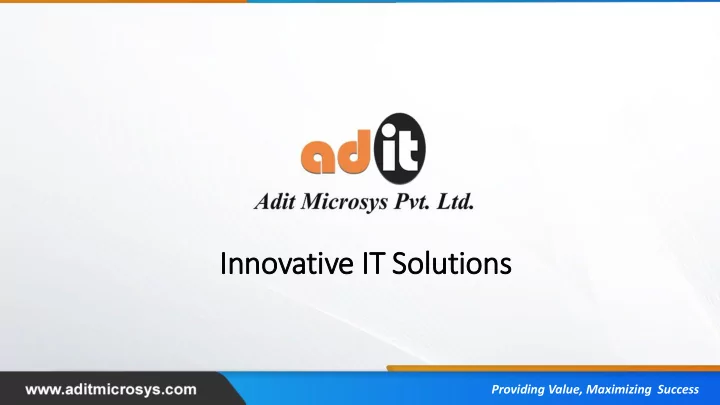 adit
Adit Microsys Pvt. Ltd.

Innovative IT Solutions

www.aditmicrosys.com

Providing Value, Maximizing Success